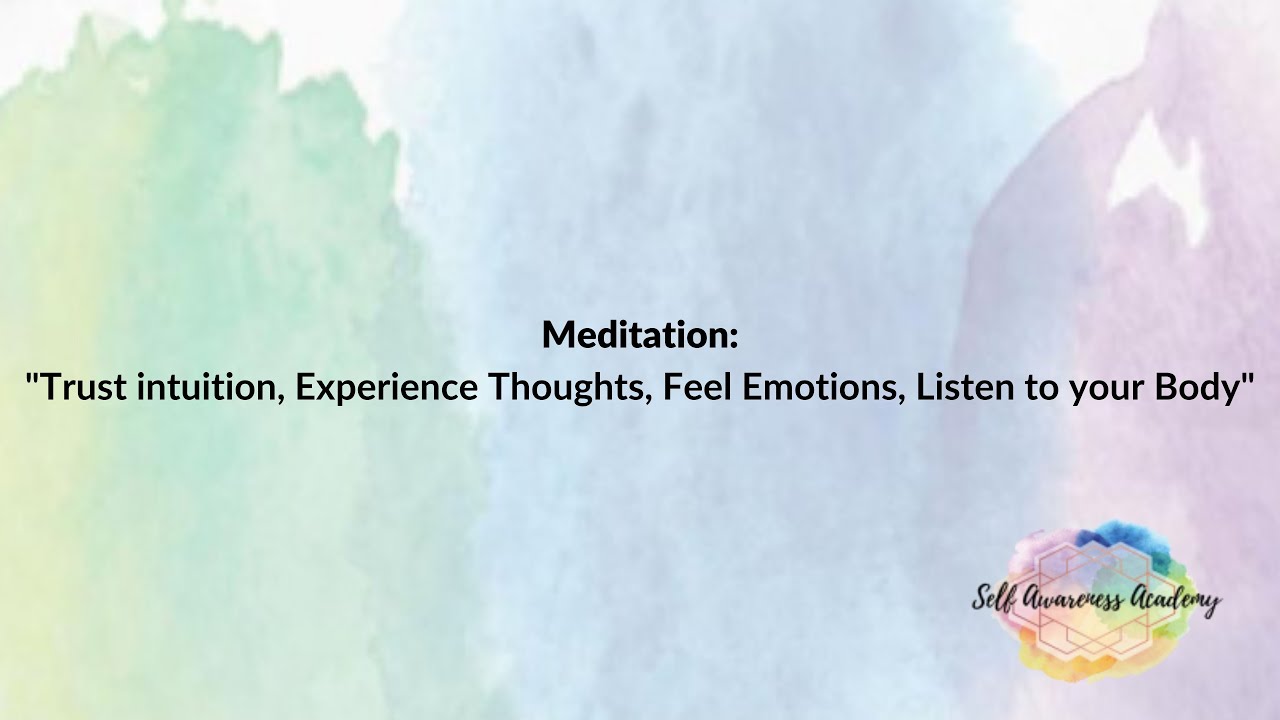 Meditation:
"Trust intuition, Experience Thoughts, Feel Emotions, Listen to your Body"

Self Awareness Academy